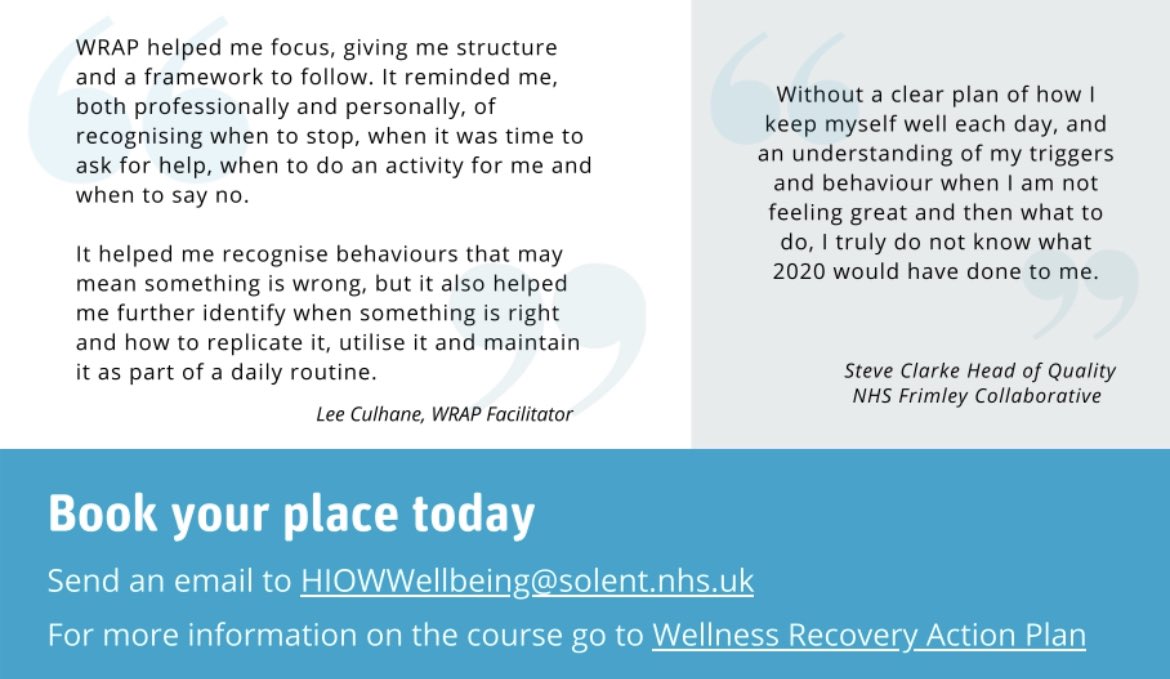 WRAP helped me focus, giving me structure and a framework to follow. It reminded me, both professionally and personally, of recognising when to stop, when it was time to ask for help, when to do an activity for me and when to say no.

It helped me recognise behaviours that may mean something is wrong, but it also helped me further identify when something is right and how to replicate it, utilise it and maintain it as part of a daily routine.

Lee Culhane, WRAP Facilitator

Without a clear plan of how I keep myself well each day, and an understanding of my triggers and behaviour when I am not feeling great and then what to do, I truly do not know what 2020 would have done to me.

Steve Clarke Head of Quality
NHS Frimley Collaborative

Book your place today

Send an email to HIOWWellbeing@solent.nhs.uk

For more information on the course go to Wellness Recovery Action Plan